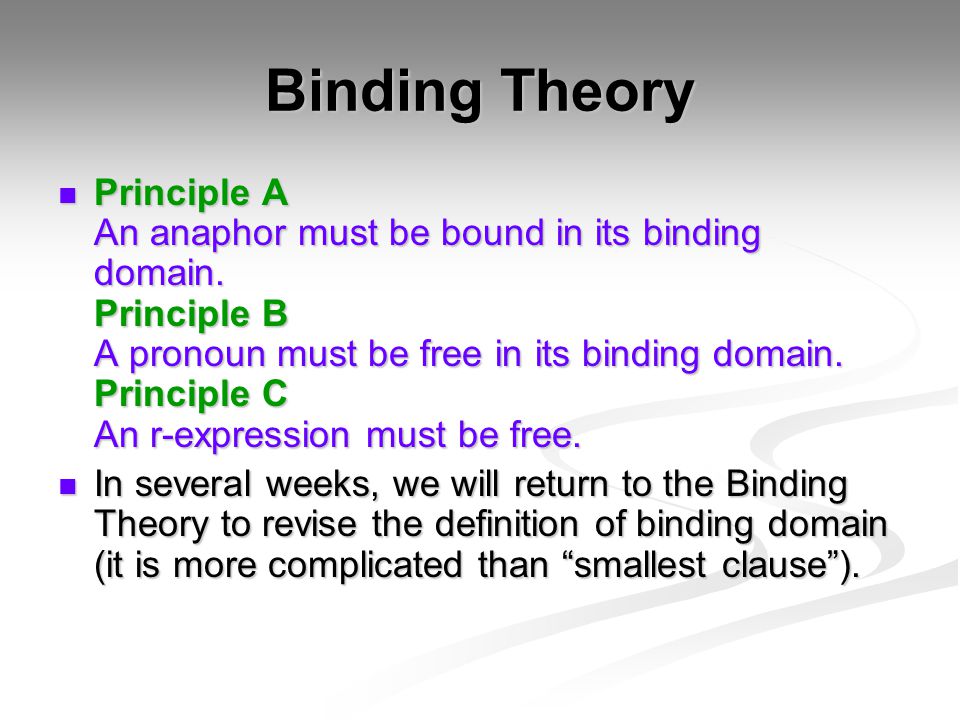 Binding Theory

Principle A
An anaphor must be bound in its binding domain.
Principle B
A pronoun must be free in its binding domain.
Principle C
An r-expression must be free.

In several weeks, we will return to the Binding Theory to revise the definition of binding domain (it is more complicated than “smallest clause”).